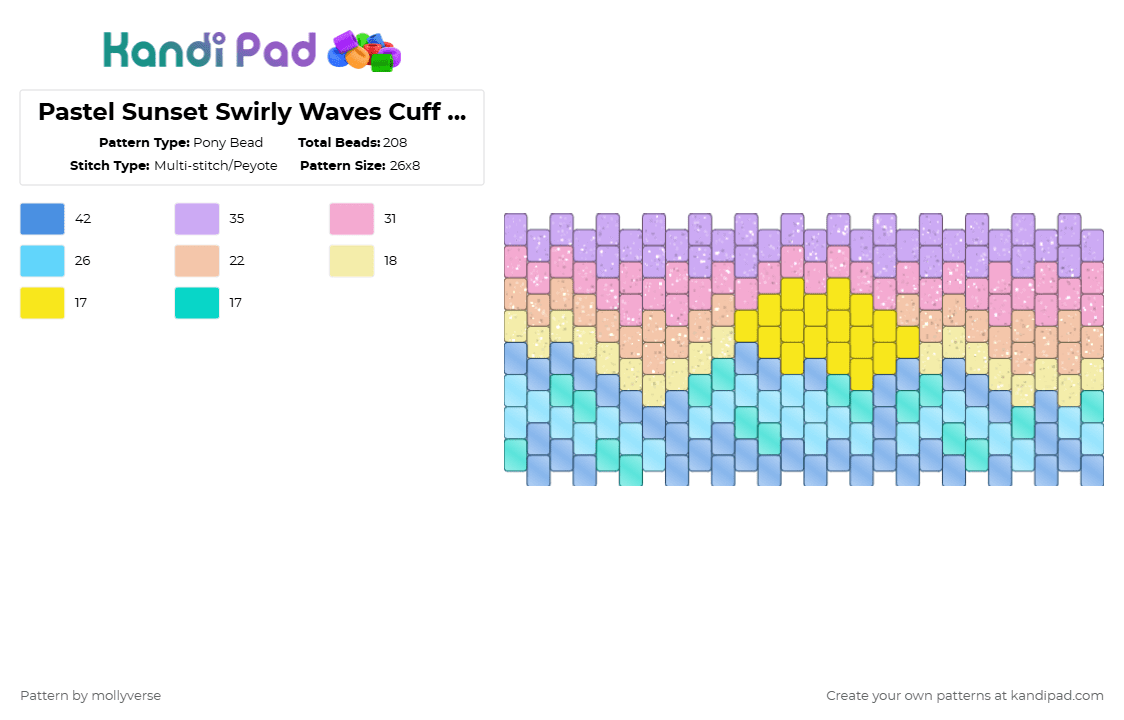 Kandi Pad

Pastel Sunset Swirly Waves Cuff ...

Pattern Type: Pony Bead
Total Beads: 208
Stitch Type: Multi-stitch/Peyote
Pattern Size: 26x8

42
35
31
26
22
18
17
17

Pattern by mollyverse

Create your own patterns at kandipad.com